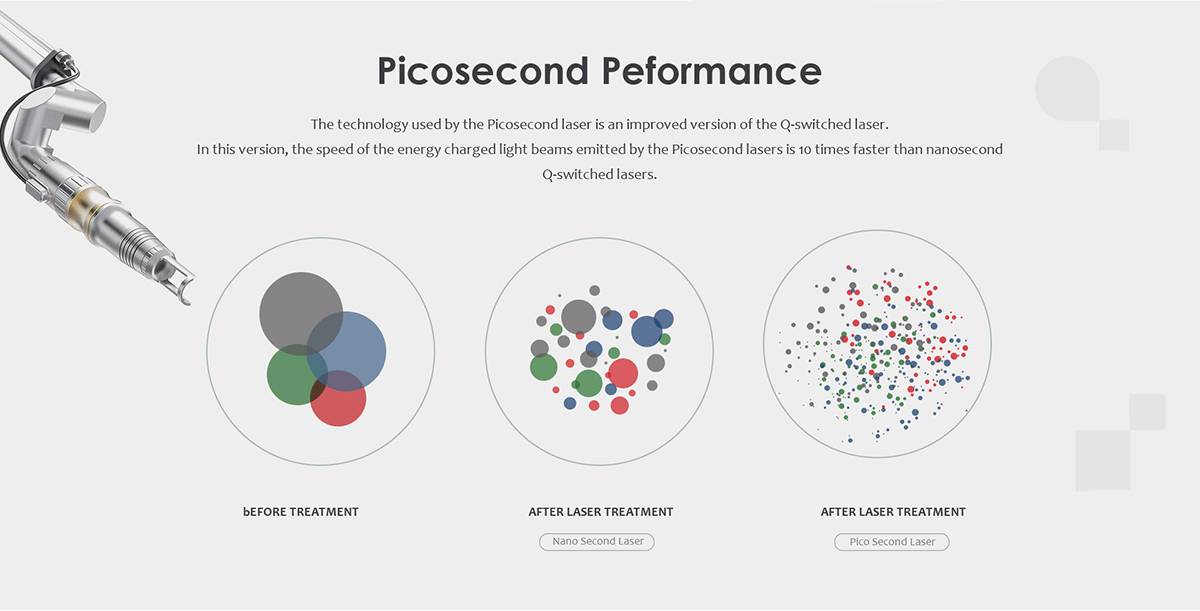 Picosecond Peformance

The technology used by the Picosecond laser is an improved version of the Q-switched laser.
In this version, the speed of the energy charged light beams emitted by the Picosecond lasers is 10 times faster than nanosecond Q-switched lasers.

bEFORE TREATMENT

AFTER LASER TREATMENT

Nano Second Laser

AFTER LASER TREATMENT

Pico Second Laser